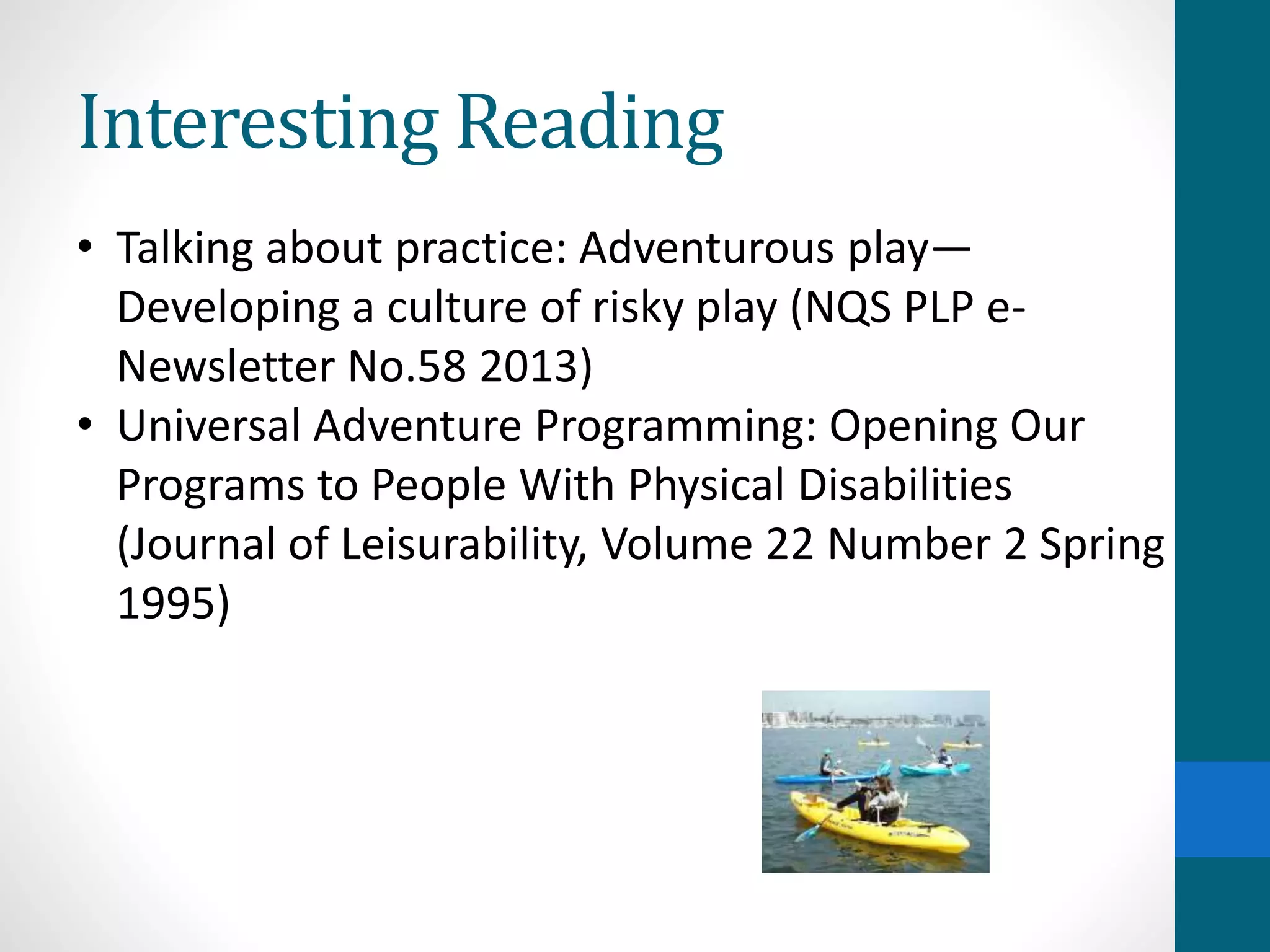 Interesting Reading

• Talking about practice: Adventurous play—Developing a culture of risky play (NQS PLP e-Newsletter No.58 2013)
• Universal Adventure Programming: Opening Our Programs to People With Physical Disabilities (Journal of Leisurability, Volume 22 Number 2 Spring 1995)